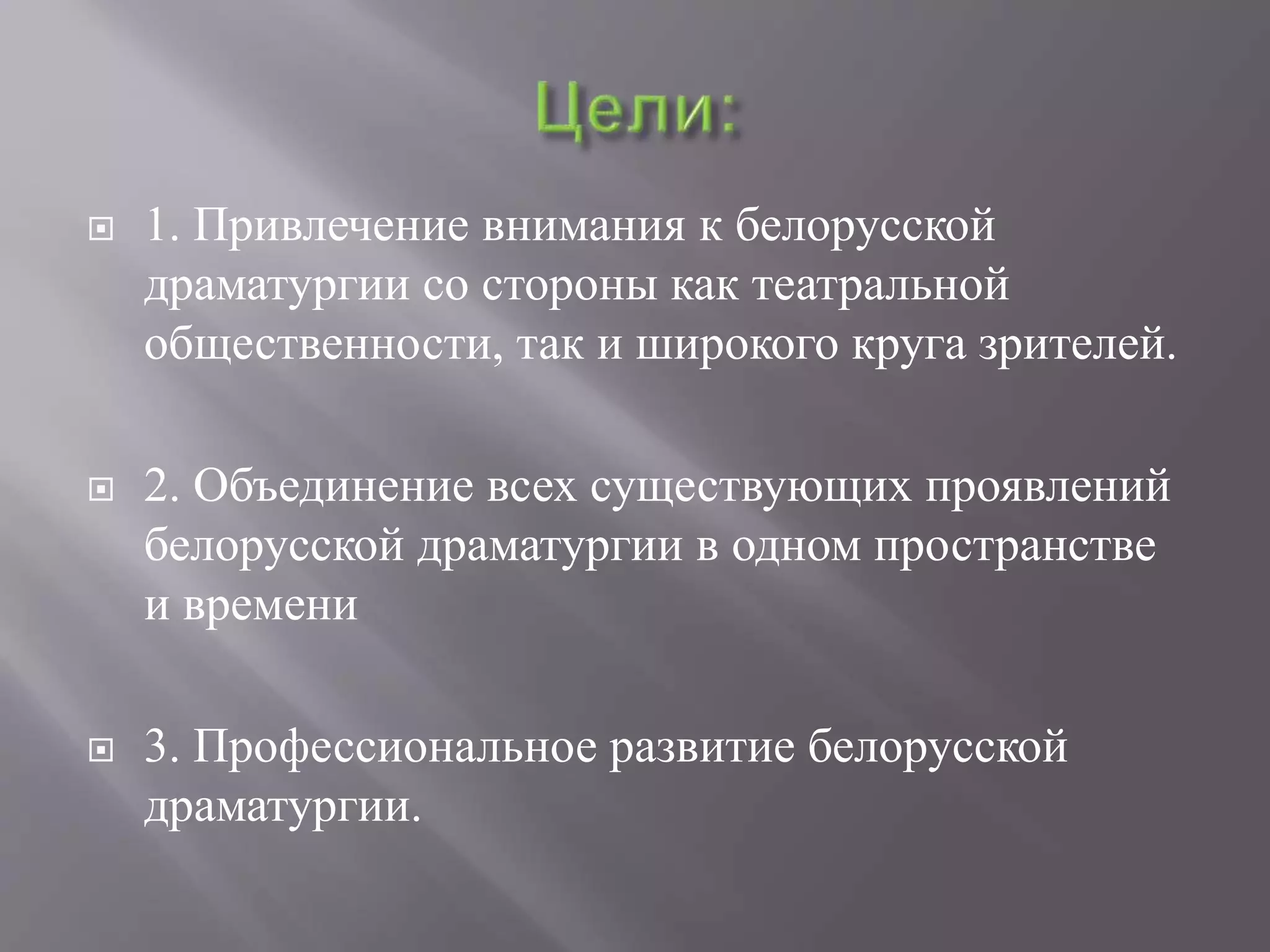 Цели:

1. Привлечение внимания к белорусской драматургии со стороны как театральной общественности, так и широкого круга зрителей.

2. Объединение всех существующих проявлений белорусской драматургии в одном пространстве и времени

3. Профессиональное развитие белорусской драматургии.